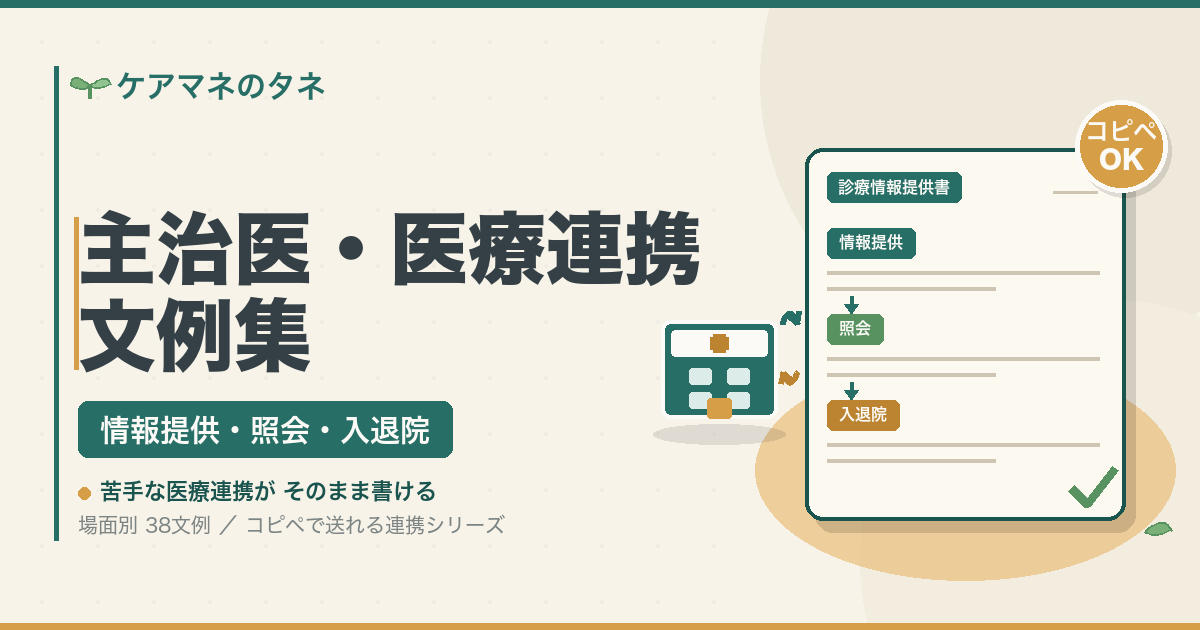 ケアマネのタネ

主治医・医療連携
文例集

情報提供・照会・入退院

苦手な医療連携が そのまま書ける

場面別 38文例 ／ コピペで送れる連携シリーズ

コピペ
OK

診療情報提供書

情報提供

照会

入退院